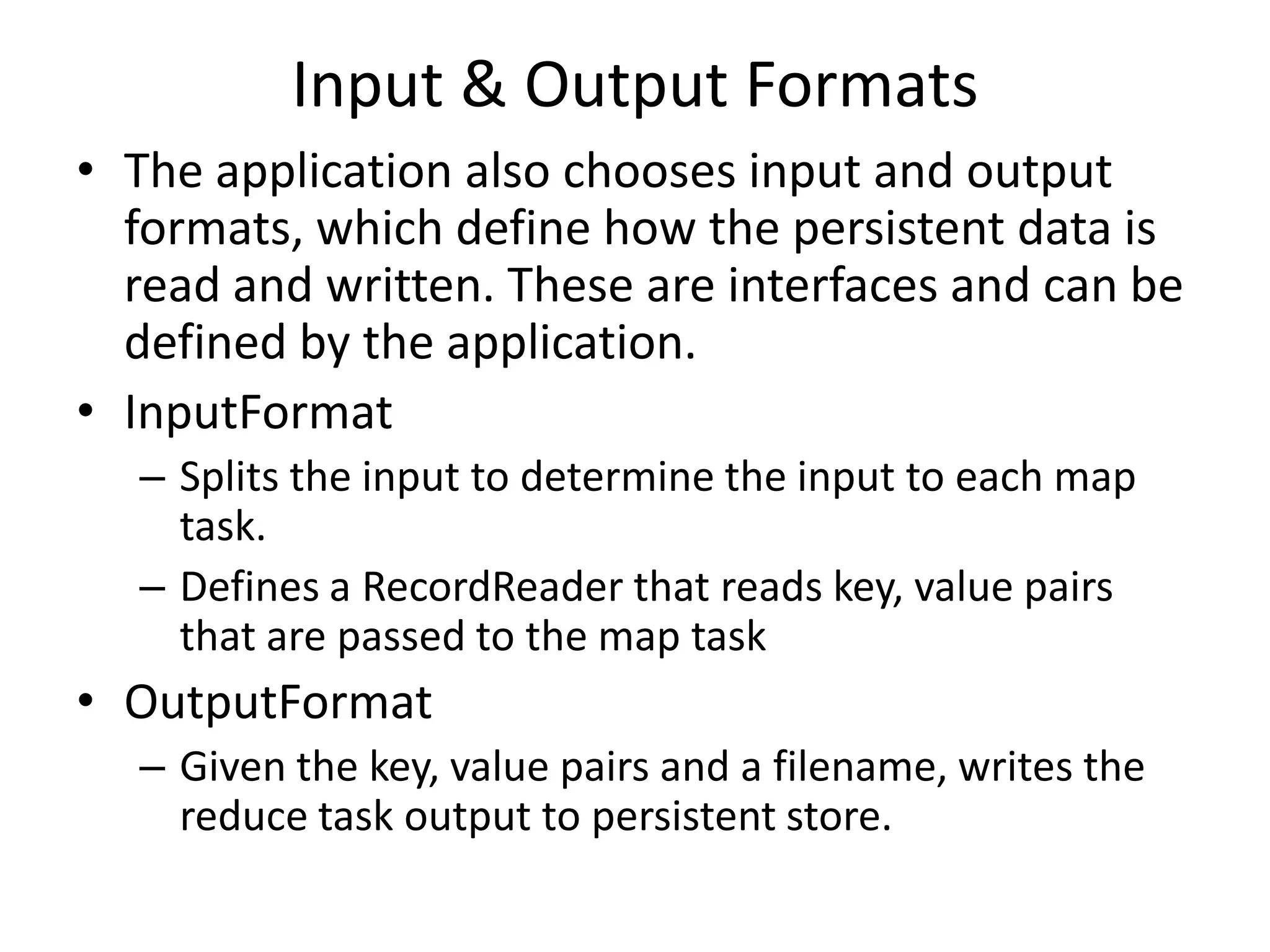 Input & Output Formats

• The application also chooses input and output formats, which define how the persistent data is read and written. These are interfaces and can be defined by the application.
• InputFormat
– Splits the input to determine the input to each map task.
– Defines a RecordReader that reads key, value pairs that are passed to the map task
• OutputFormat
– Given the key, value pairs and a filename, writes the reduce task output to persistent store.